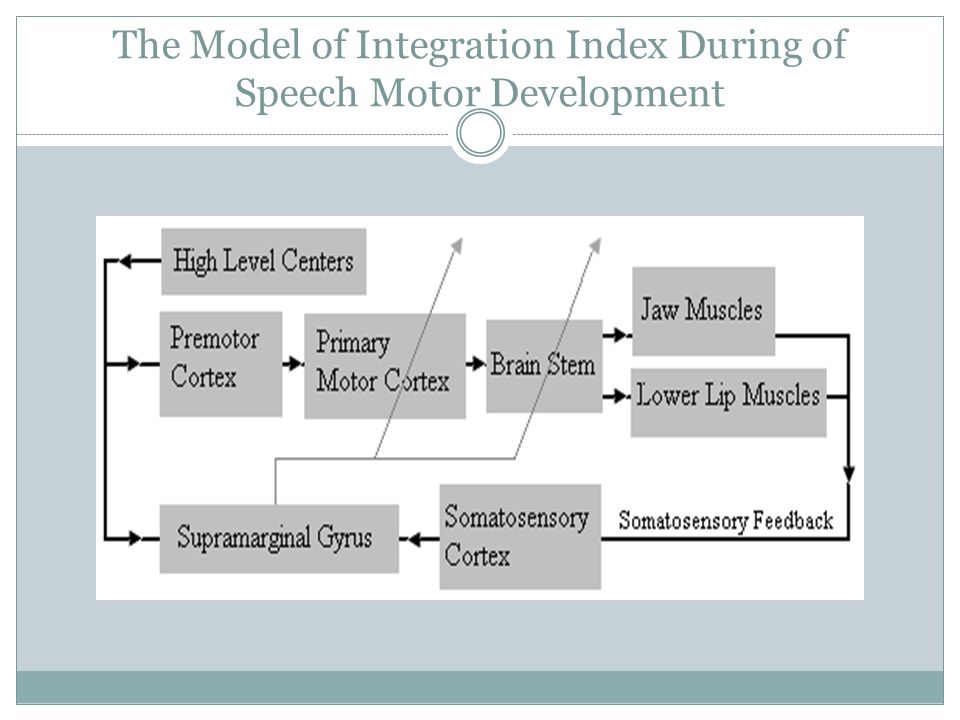 The Model of Integration Index During of Speech Motor Development

High Level Centers

Premotor Cortex

Primary Motor Cortex

Brain Stem

Jaw Muscles

Lower Lip Muscles

Supramarginal Gyrus

Somatosensory Cortex

Somatosensory Feedback